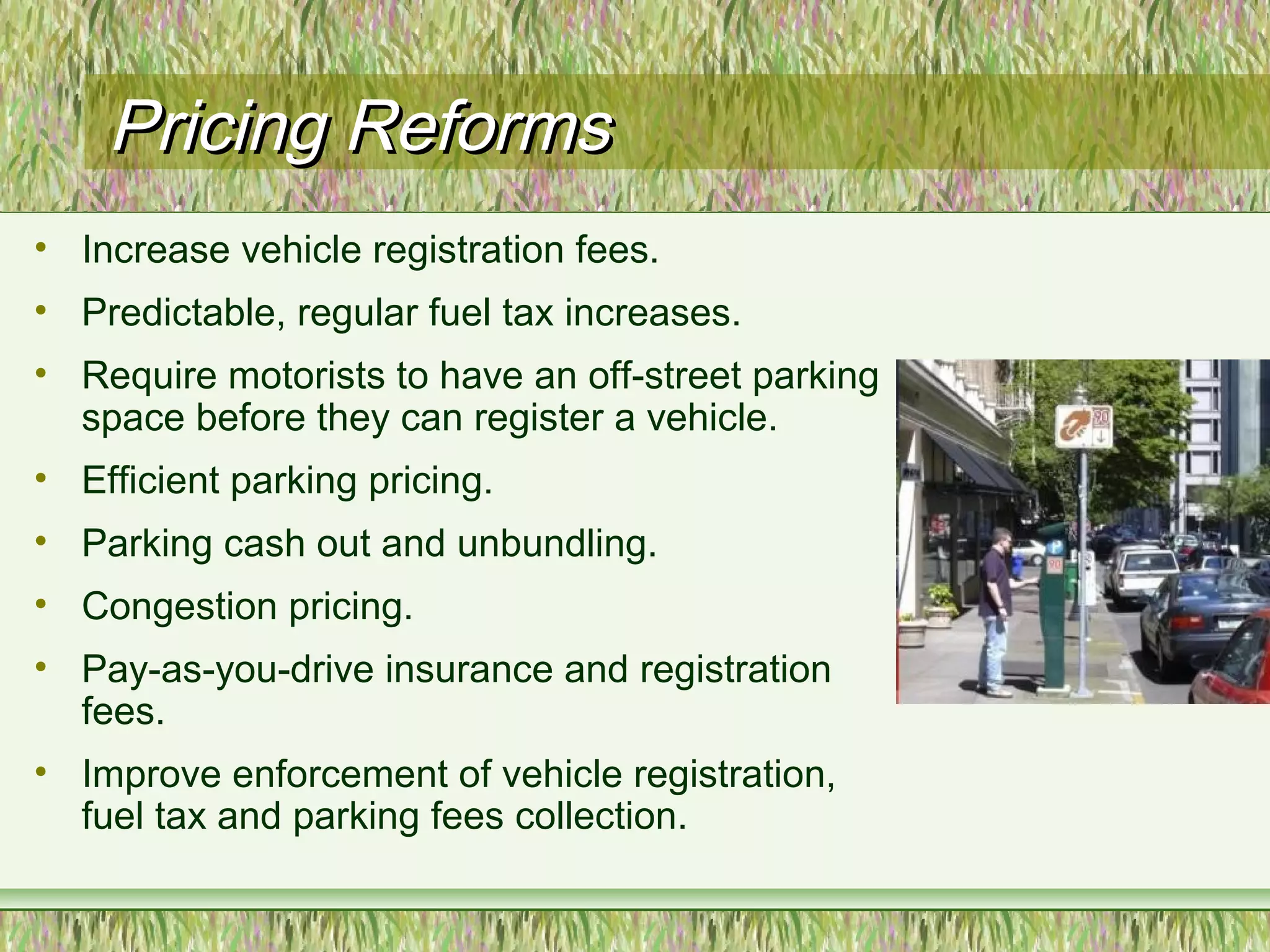 Pricing Reforms

• Increase vehicle registration fees.
• Predictable, regular fuel tax increases.
• Require motorists to have an off-street parking space before they can register a vehicle.
• Efficient parking pricing.
• Parking cash out and unbundling.
• Congestion pricing.
• Pay-as-you-drive insurance and registration fees.
• Improve enforcement of vehicle registration, fuel tax and parking fees collection.

90

P

90